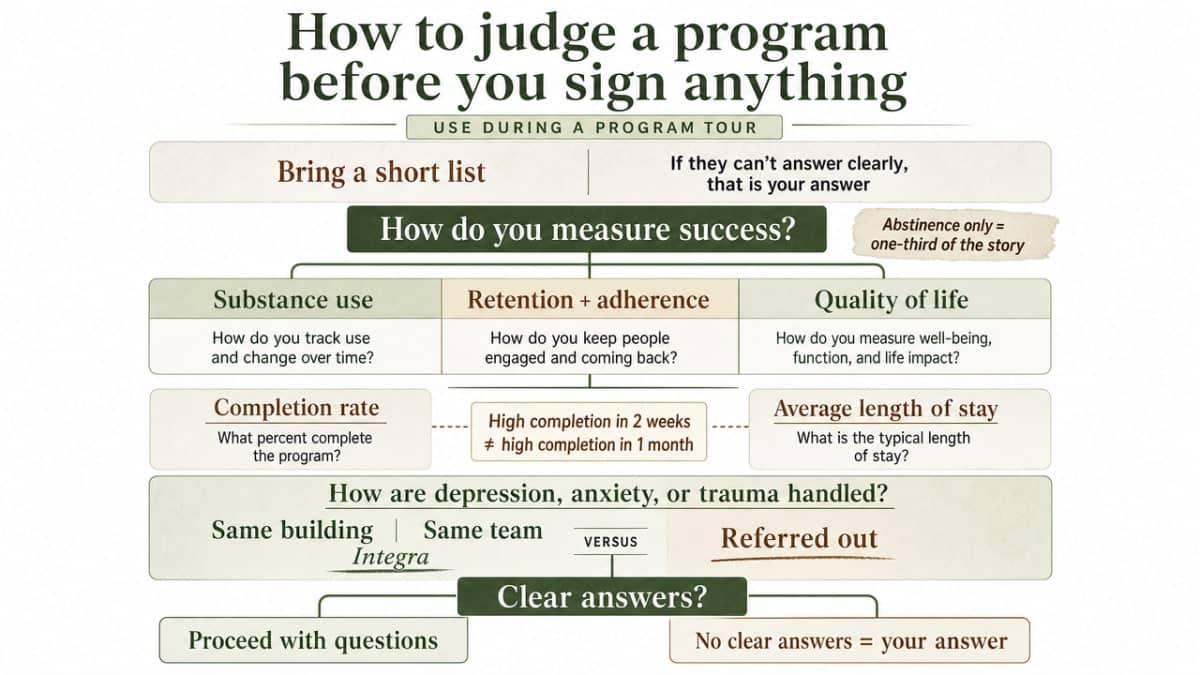 How to judge a program before you sign anything

USE DURING A PROGRAM TOUR

Bring a short list

If they can't answer clearly, that is your answer

How do you measure success?

Abstinence only = one-third of the story

Substance use

How do you track use and change over time?

Retention + adherence

How do you keep people engaged and coming back?

Quality of life

How do you measure well-being, function, and life impact?

Completion rate

What percent complete the program?

High completion in 2 weeks ≠ high completion in 1 month

Average length of stay

What is the typical length of stay?

How are depression, anxiety, or trauma handled?

Same building | Same team

Integra

VERSUS

Referred out

Clear answers?

Proceed with questions

No clear answers = your answer